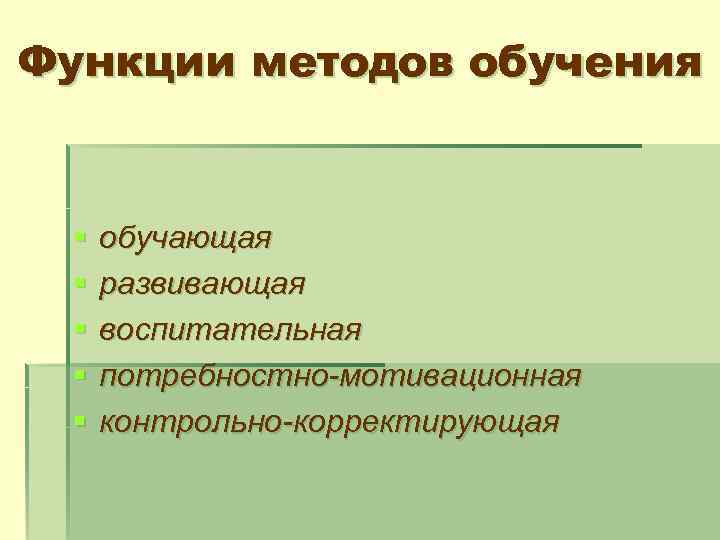 Функции методов обучения

- обучающая
- развивающая
- воспитательная
- потребностно-мотивационная
- контрольно-корректирующая